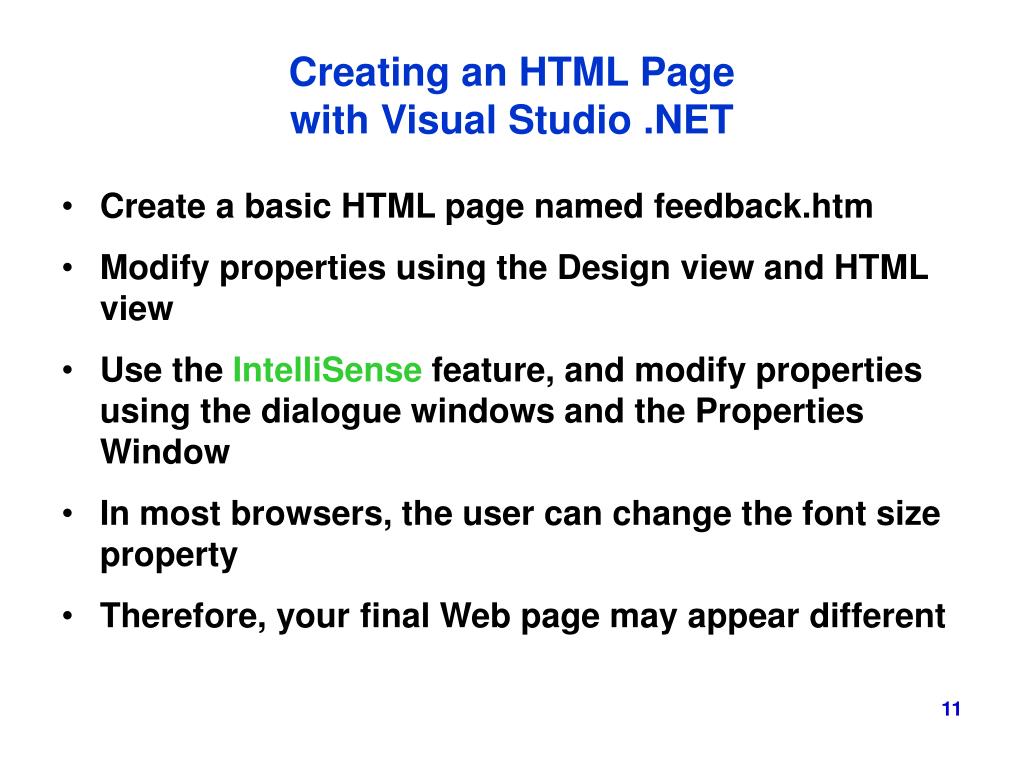 Creating an HTML Page
with Visual Studio .NET

• Create a basic HTML page named feedback.htm
• Modify properties using the Design view and HTML view
• Use the IntelliSense feature, and modify properties using the dialogue windows and the Properties Window
• In most browsers, the user can change the font size property
• Therefore, your final Web page may appear different

11